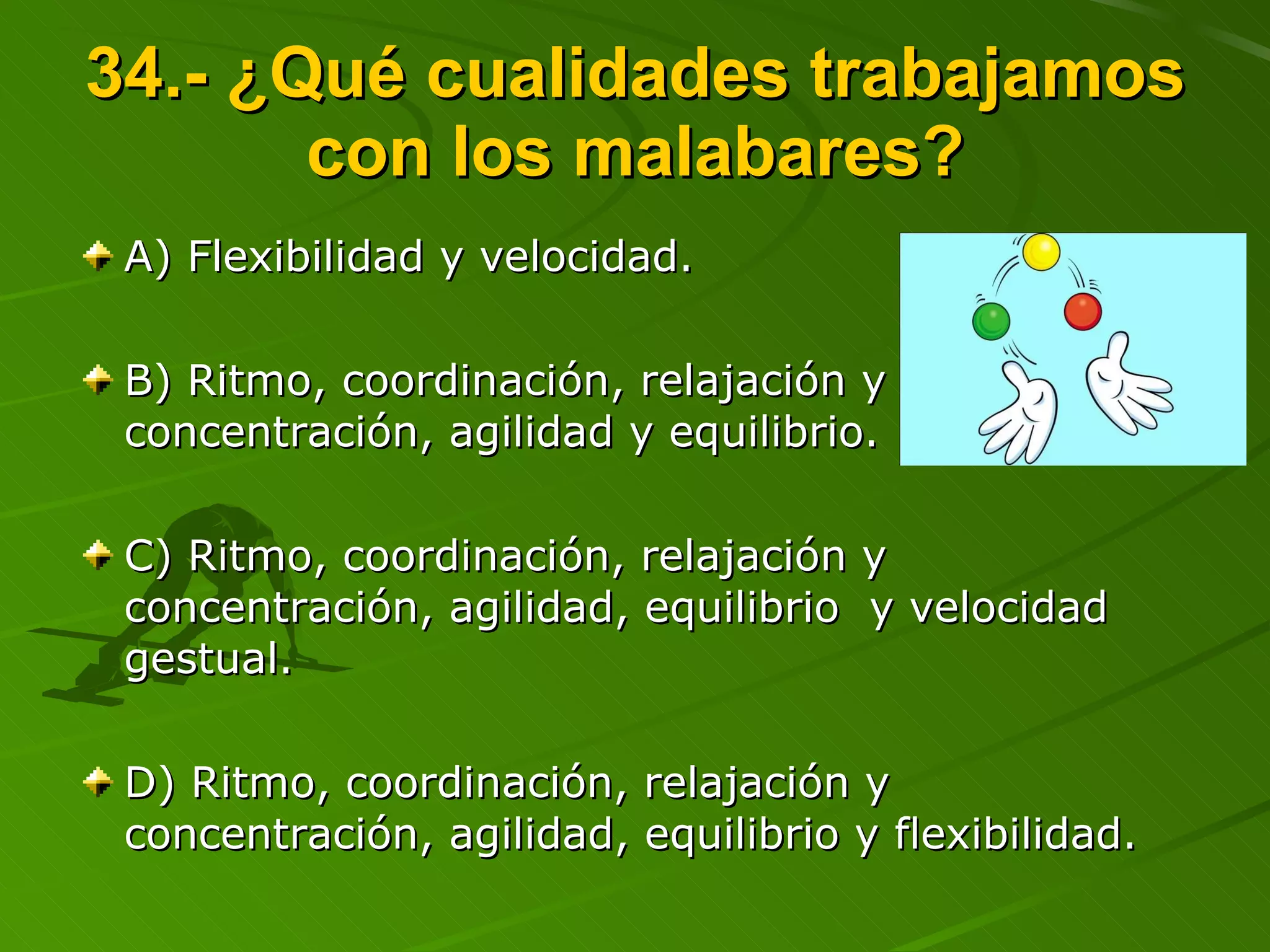 34.- ¿Qué cualidades trabajamos con los malabares?

A) Flexibilidad y velocidad.

B) Ritmo, coordinación, relajación y concentración, agilidad y equilibrio.

C) Ritmo, coordinación, relajación y concentración, agilidad, equilibrio y velocidad gestual.

D) Ritmo, coordinación, relajación y concentración, agilidad, equilibrio y flexibilidad.